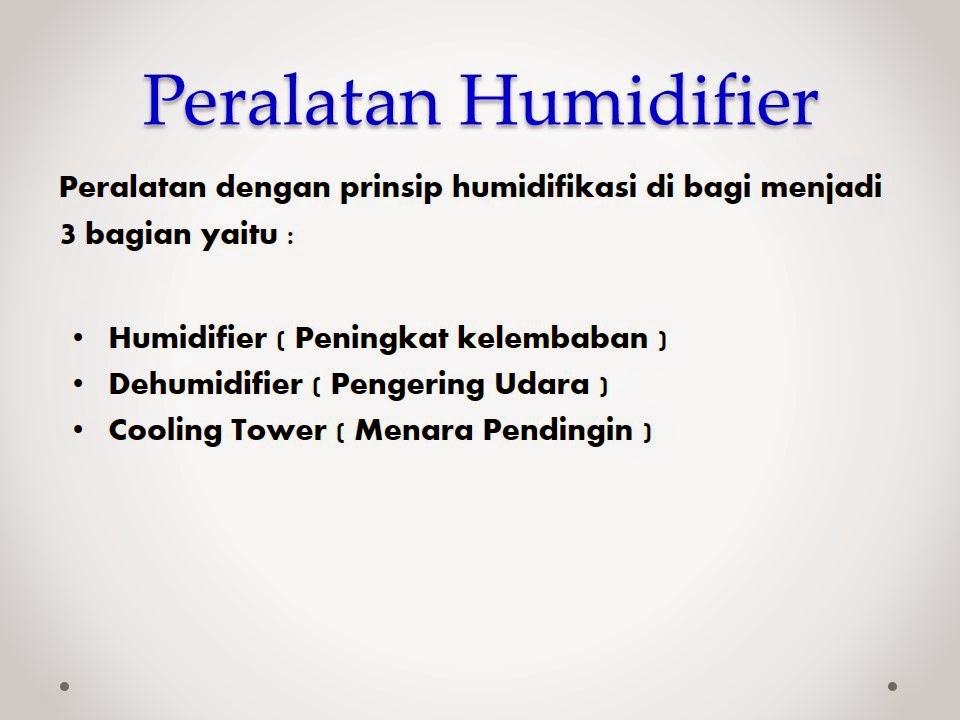 Peralatan Humidifier

Peralatan dengan prinsip humidifikasi di bagi menjadi 3 bagian yaitu :

• Humidifier ( Peningkat kelembaban )
• Dehumidifier ( Pengering Udara )
• Cooling Tower ( Menara Pendingin )